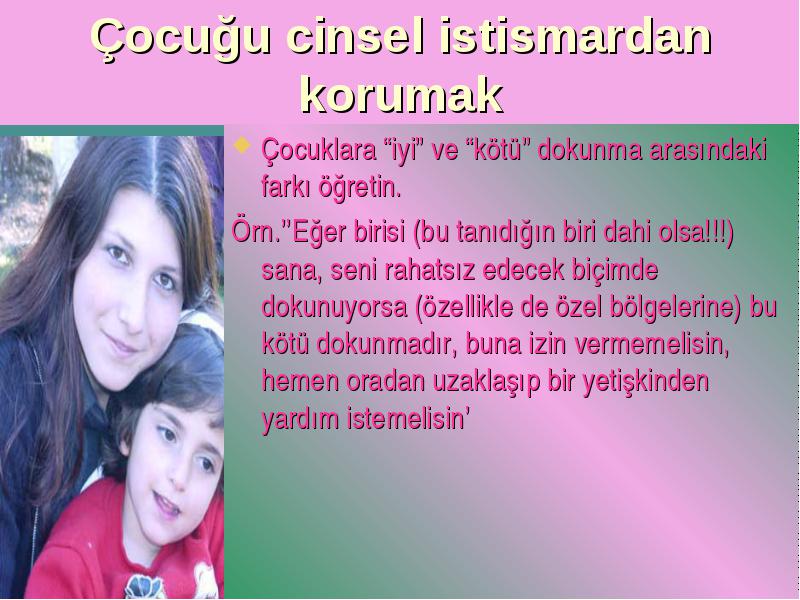 Çocuğu cinsel istismardan korumak

Çocuklara “iyi” ve “kötü” dokunma arasındaki farkı öğretin.

Örn.”Eğer birisi (bu tanıdığın biri dahi olsa!!!) sana, seni rahatsız edecek biçimde dokunuyorsa (özellikle de özel bölgelerine) bu kötü dokunmadır, buna izin vermemelisin, hemen oradan uzaklaşıp bir yetişkinden yardım istemelisin’